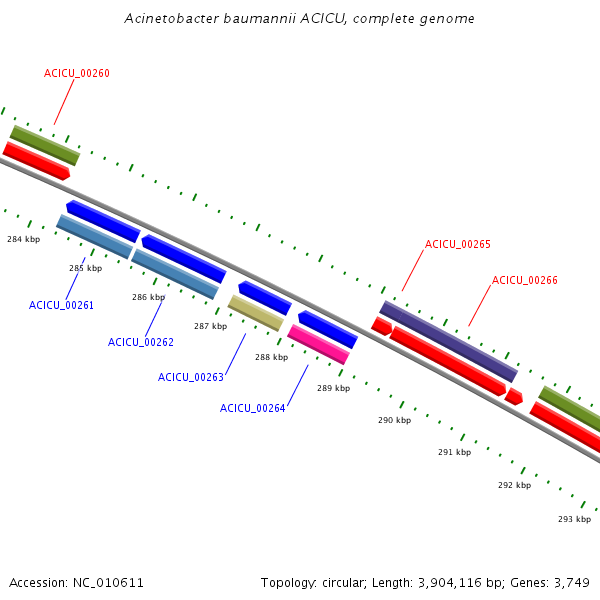 Acinetobacter baumannii ACICU, complete genome

ACICU_00260

284 kbp

285 kbp

ACICU_00261

286 kbp

ACICU_00262

287 kbp

ACICU_00263

288 kbp

ACICU_00264

289 kbp

ACICU_00265

ACICU_00266

290 kbp

291 kbp

292 kbp

293 kbp

Accession: NC_010611

Topology: circular; Length: 3,904,116 bp; Genes: 3,749